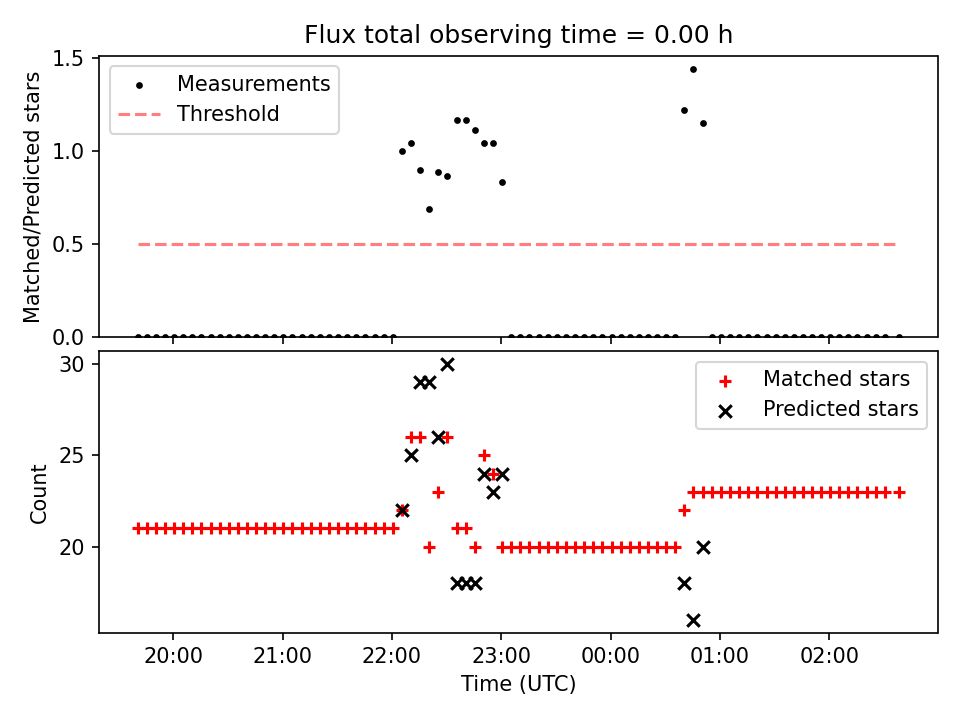 Flux total observing time = 0.00 h

Measurements
Threshold

Matched/Predicted stars

1.5
1.0
0.5
0.0

Matched stars
Predicted stars

Count

30
25
20

20:00
21:00
22:00
23:00
00:00
01:00
02:00

Time (UTC)